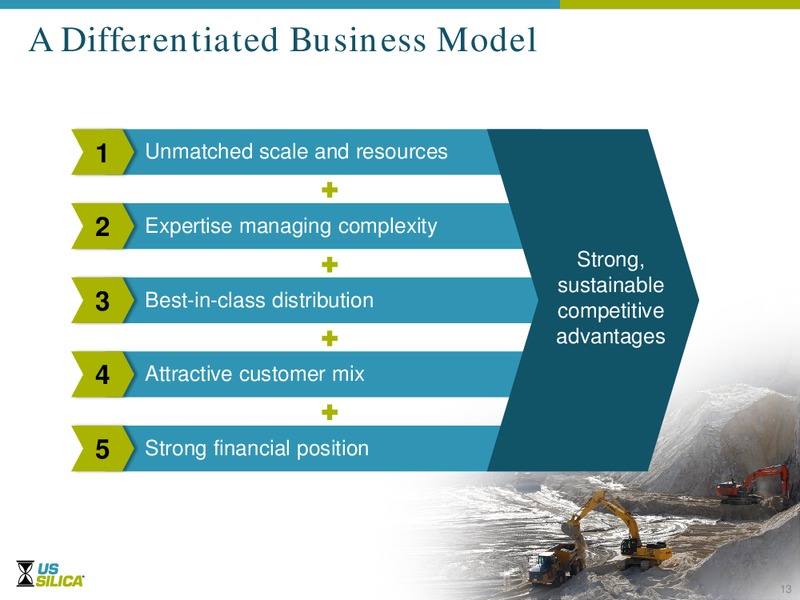 A Differentiated Business Model

1 Unmatched scale and resources

+

2 Expertise managing complexity

+

3 Best-in-class distribution

+

4 Attractive customer mix

+

5 Strong financial position

Strong, sustainable competitive advantages

US SILICA

13